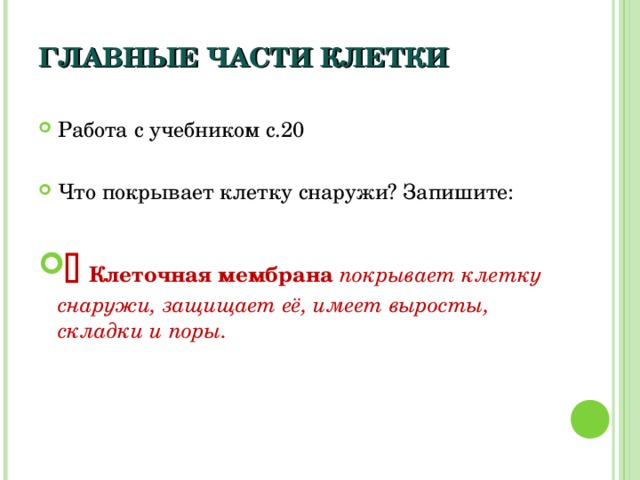 ГЛАВНЫЕ ЧАСТИ КЛЕТКИ

Работа с учебником с.20

Что покрывает клетку снаружи? Запишите:

 Клеточная мембрана покрывает клетку снаружи, защищает её, имеет выросты, складки и поры.